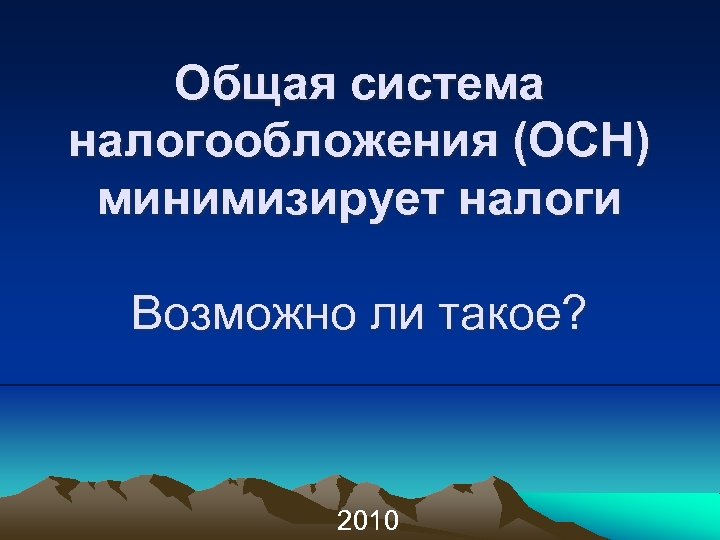 Общая система налогообложения (ОСН) минимизирует налоги

Возможно ли такое?

2010